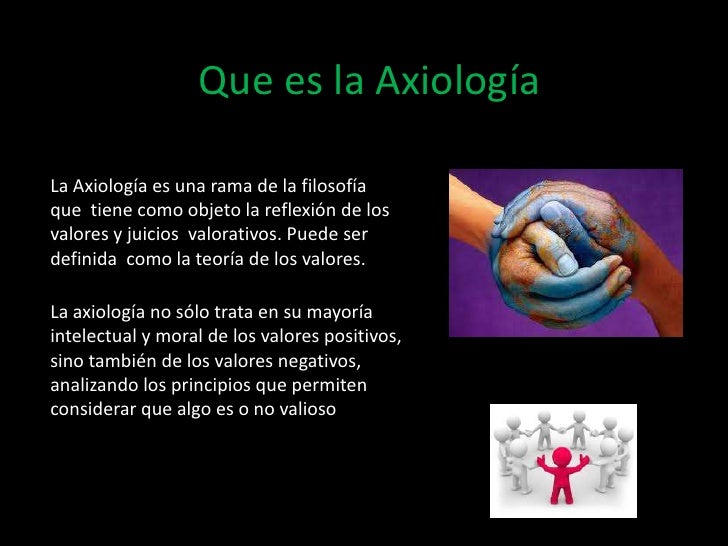 Que es la Axiología

La Axiología es una rama de la filosofía que tiene como objeto la reflexión de los valores y juicios valorativos. Puede ser definida como la teoría de los valores.

La axiología no sólo trata en su mayoría intelectual y moral de los valores positivos, sino también de los valores negativos, analizando los principios que permiten considerar que algo es o no valioso